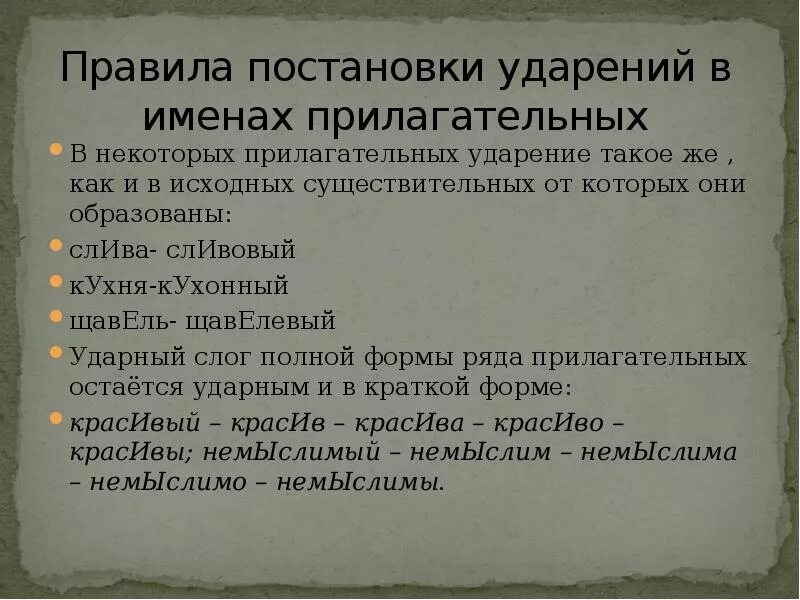 Правила постановки ударений в именах прилагательных

В некоторых прилагательных ударение такое же , как и в исходных существительных от которых они образованы:

слИва- слИвовый

кУхня-кУхонный

щавЕль- щавЕлевый

Ударный слог полной формы ряда прилагательных остаётся ударным и в краткой форме:

красИвый – красИв – красИва – красИво – красИвы; немЫслимый – немЫслим – немЫслима – немЫслимо – немЫслимы.